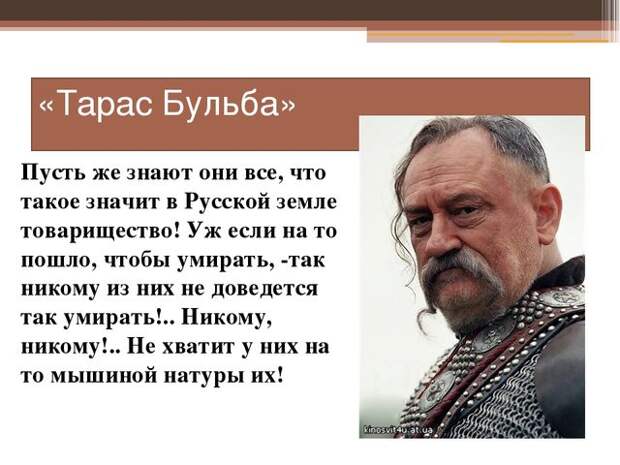 «Тарас Бульба»

Пусть же знают они все, что такое значит в Русской земле товарищество! Уж если на то пошло, чтобы умирать, -так никому из них не доведется так умирать!.. Никому, никому!.. Не хватит у них на то мышиной натуры их!

kinosvit4u.at.ua